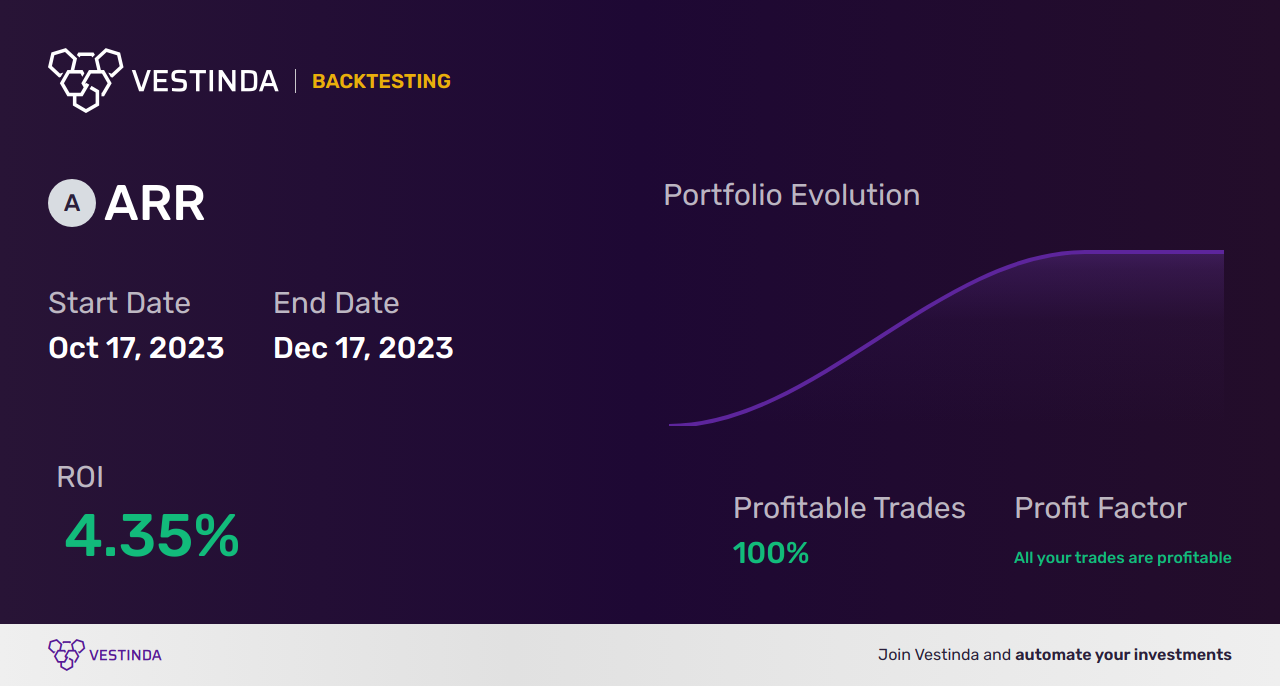 VESTINDA | BACKTESTING

A ARR

Start Date
Oct 17, 2023

End Date
Dec 17, 2023

Portfolio Evolution

ROI
4.35%

Profitable Trades
100%

Profit Factor
All your trades are profitable

VESTINDA

Join Vestinda and automate your investments